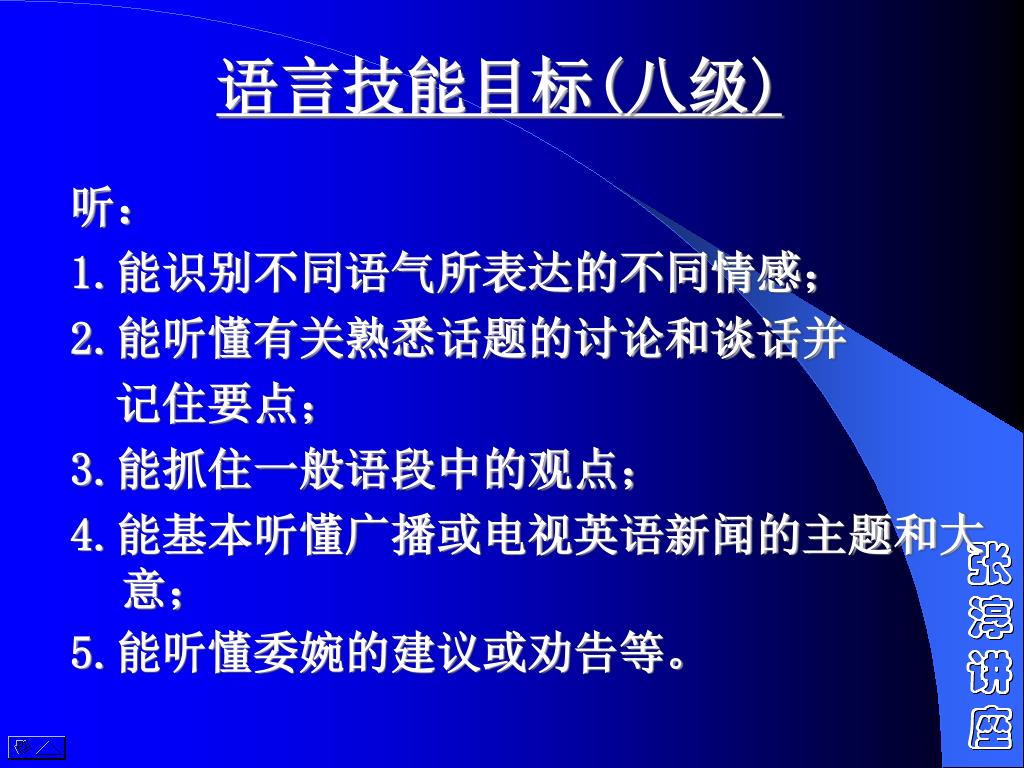 语言技能目标(八级)

听：

1. 能识别不同语气所表达的不同情感；

2. 能听懂有关熟悉话题的讨论和谈话并记住要点；

3. 能抓住一般语段中的观点；

4. 能基本听懂广播或电视英语新闻的主题和大意；

5. 能听懂委婉的建议或劝告等。

张淳讲座